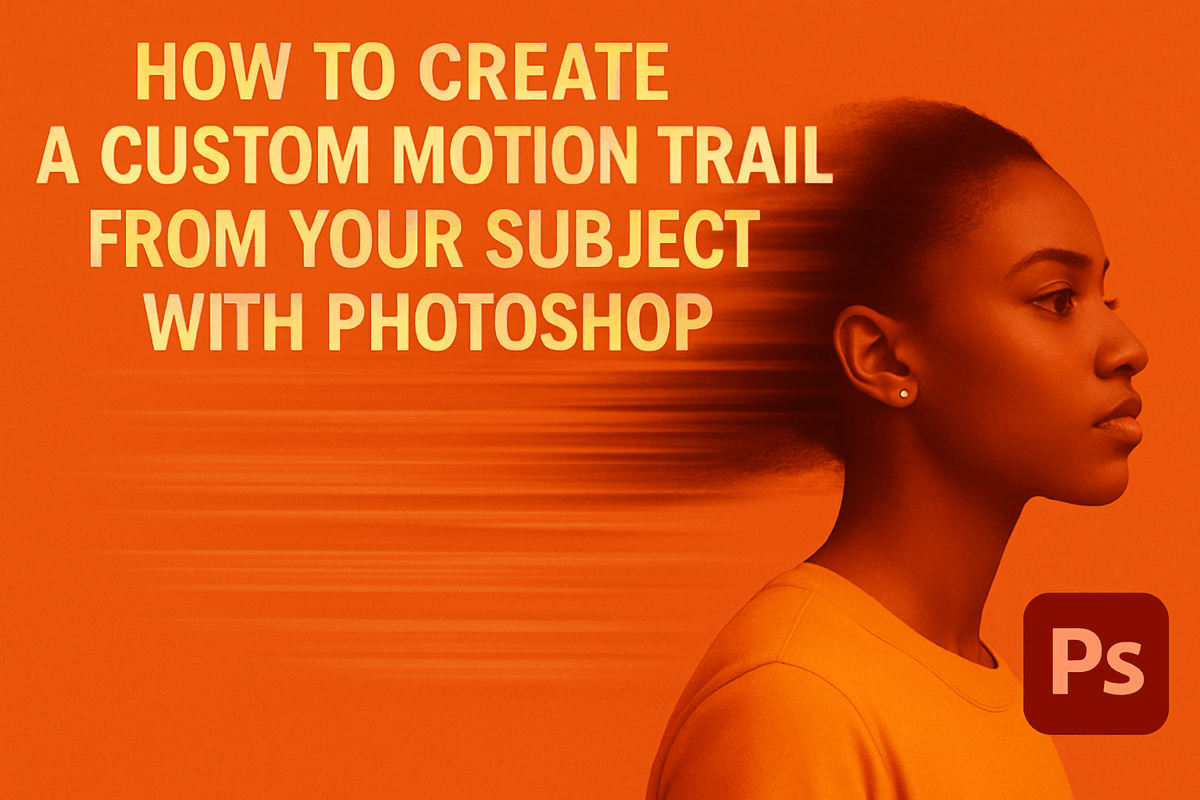 HOW TO CREATE
A CUSTOM MOTION TRAIL
FROM YOUR SUBJECT
WITH PHOTOSHOP

Ps